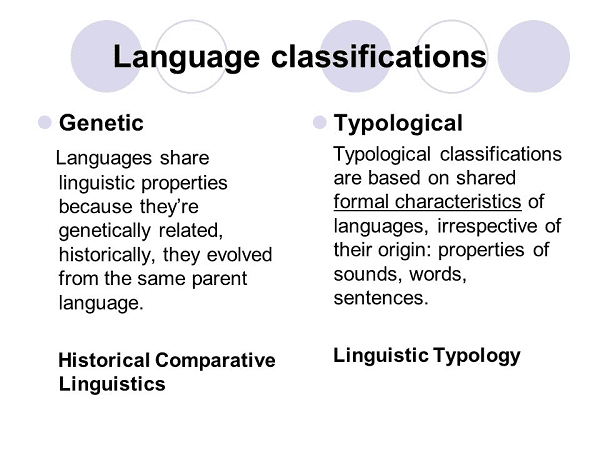 Language classifications

Genetic

Languages share linguistic properties because they're genetically related, historically, they evolved from the same parent language.

Historical Comparative Linguistics

Typological

Typological classifications are based on shared formal characteristics of languages, irrespective of their origin: properties of sounds, words, sentences.

Linguistic Typology